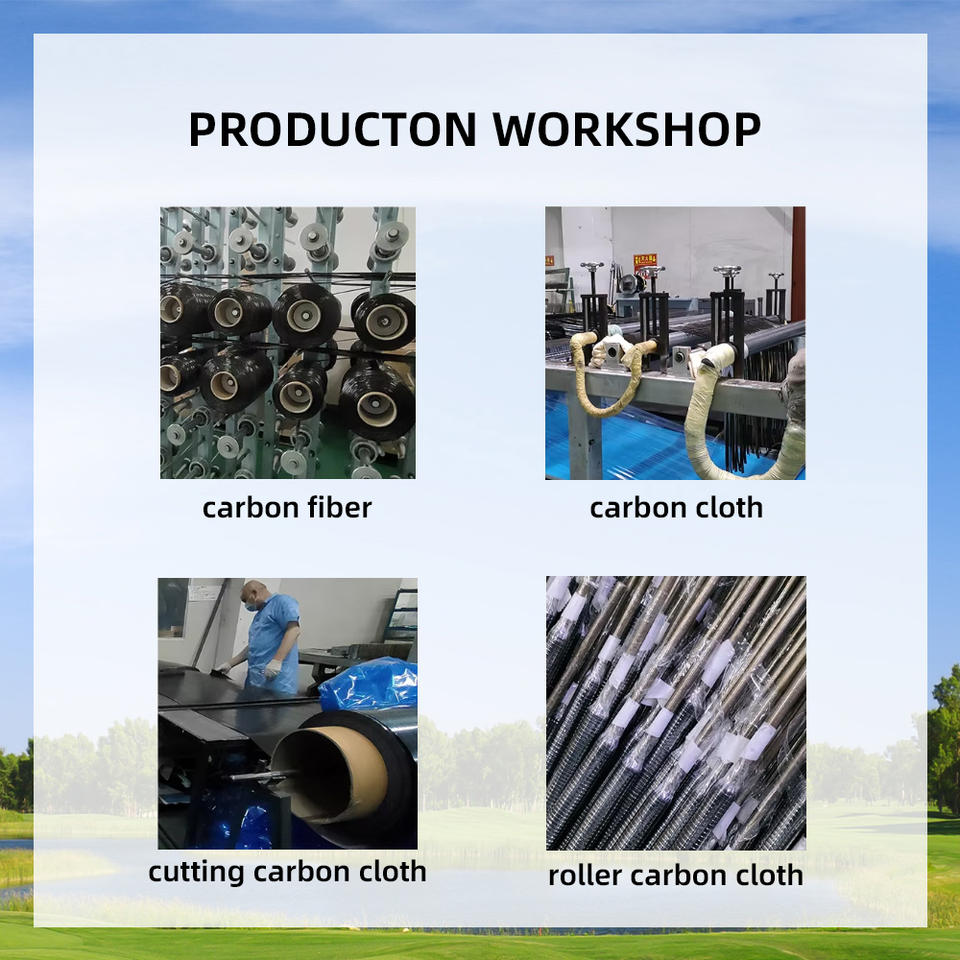 PRODUCTON WORKSHOP

carbon fiber

carbon cloth

cutting carbon cloth

roller carbon cloth